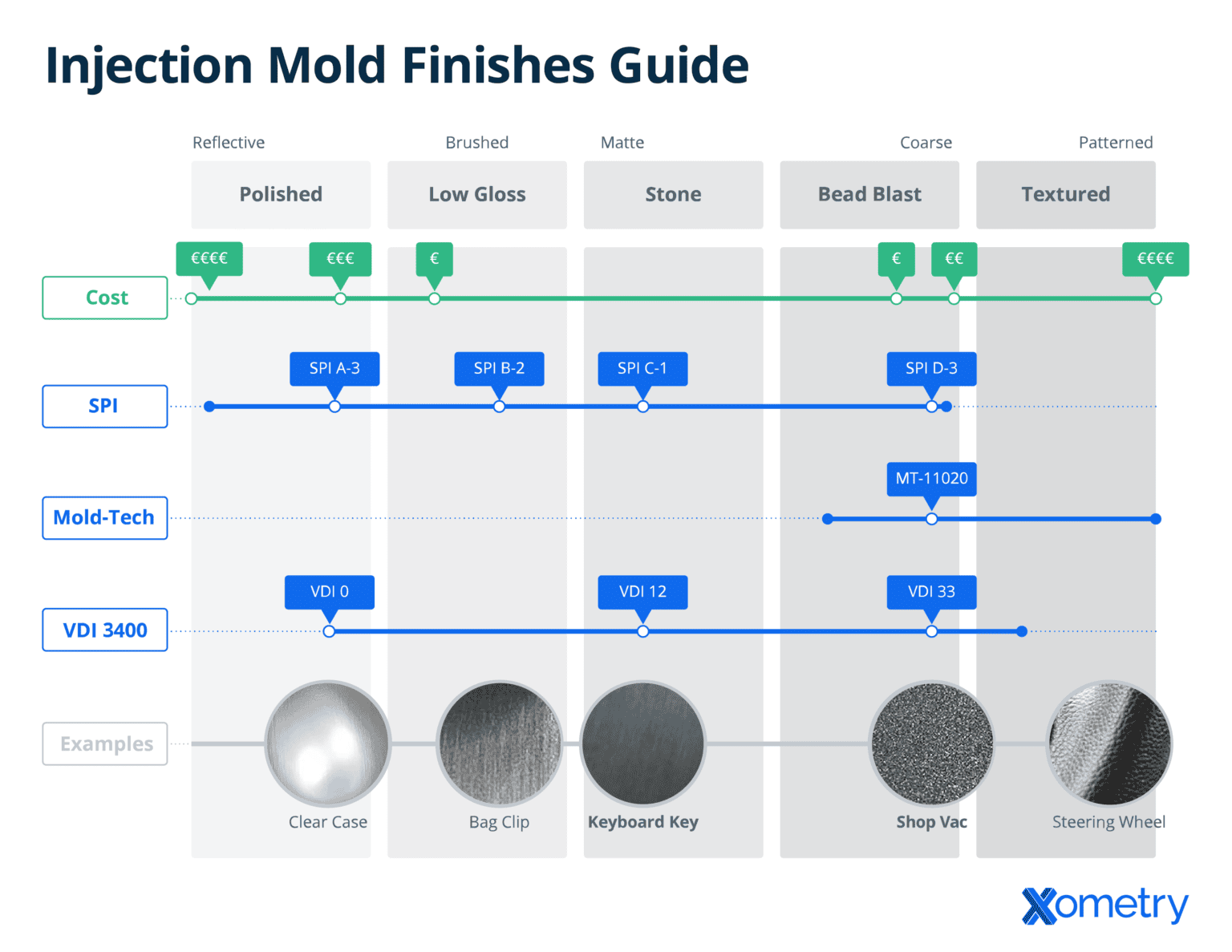 Injection Mold Finishes Guide

Reflective
Brushed
Matte
Coarse
Patterned

Polished
Low Gloss
Stone
Bead Blast
Textured

Cost
€€€€
€€€
€
€
€€
€€€€

SPI
SPI A-3
SPI B-2
SPI C-1
SPI D-3

Mold-Tech
MT-11020

VDI 3400
VDI 0
VDI 12
VDI 33

Examples
Clear Case
Bag Clip
Keyboard Key
Shop Vac
Steering Wheel

Xometry